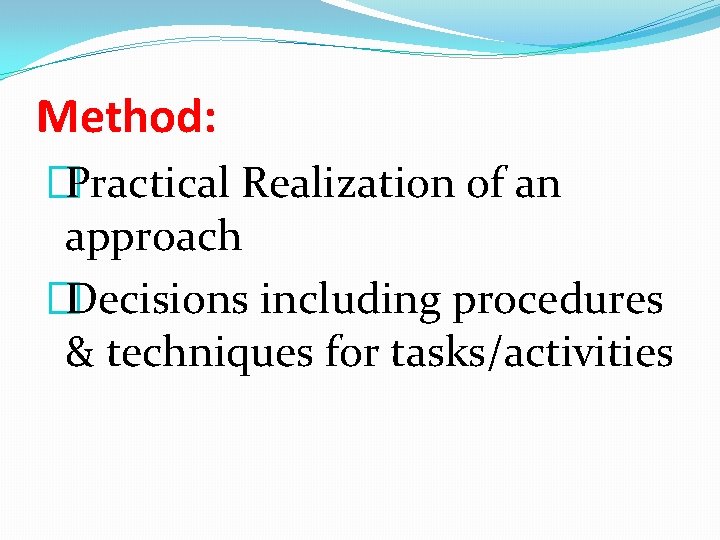 Method:

Practical Realization of an approach

Decisions including procedures & techniques for tasks/activities